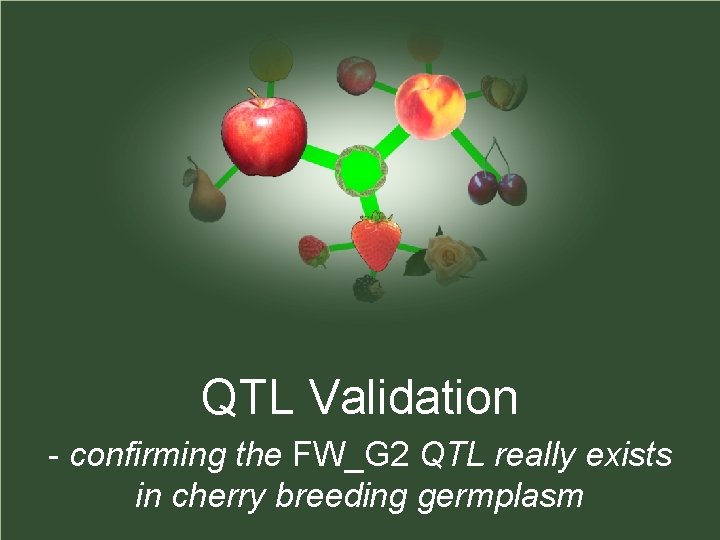 QTL Validation

- confirming the FW_G2 QTL really exists in cherry breeding germplasm